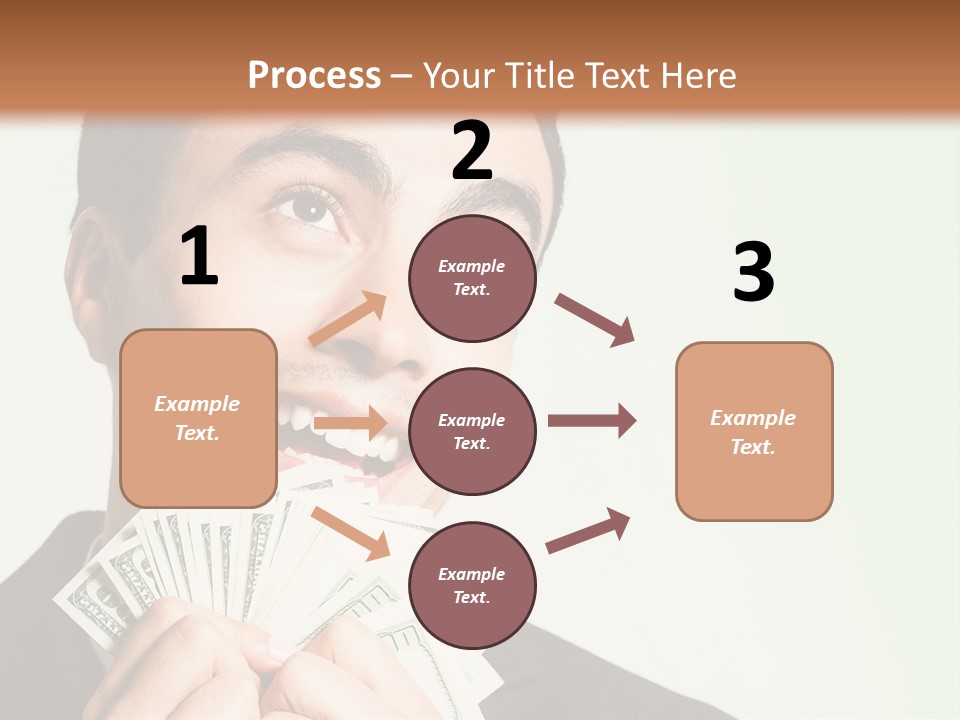 Process – Your Title Text Here

1

Example Text.

2

Example Text.

Example Text.

Example Text.

3

Example Text.